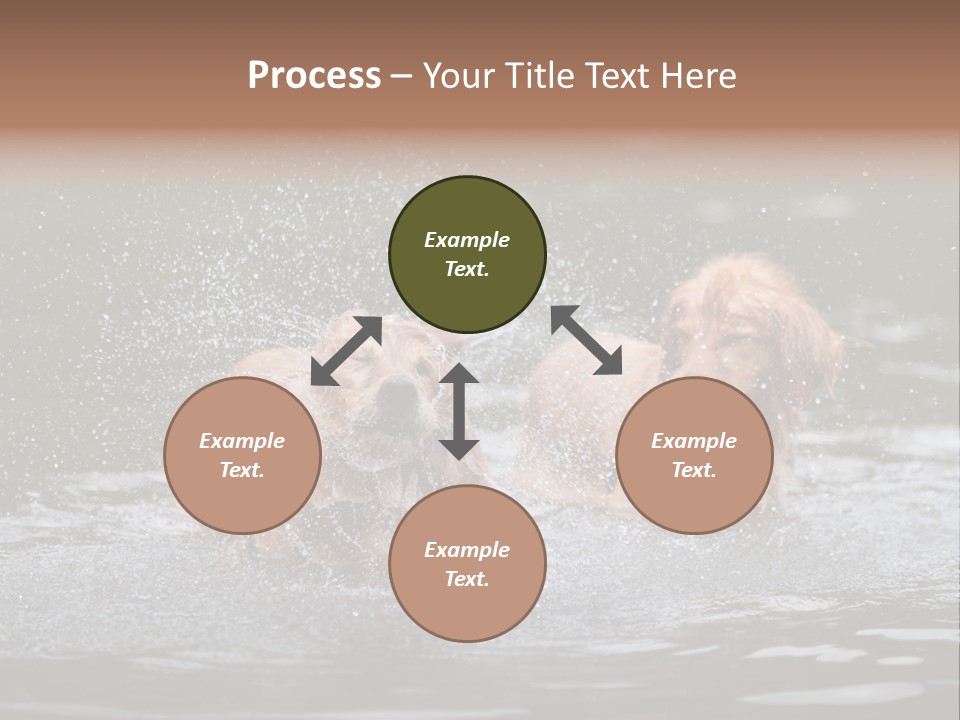 Process – Your Title Text Here

Example Text.

Example Text.

Example Text.

Example Text.